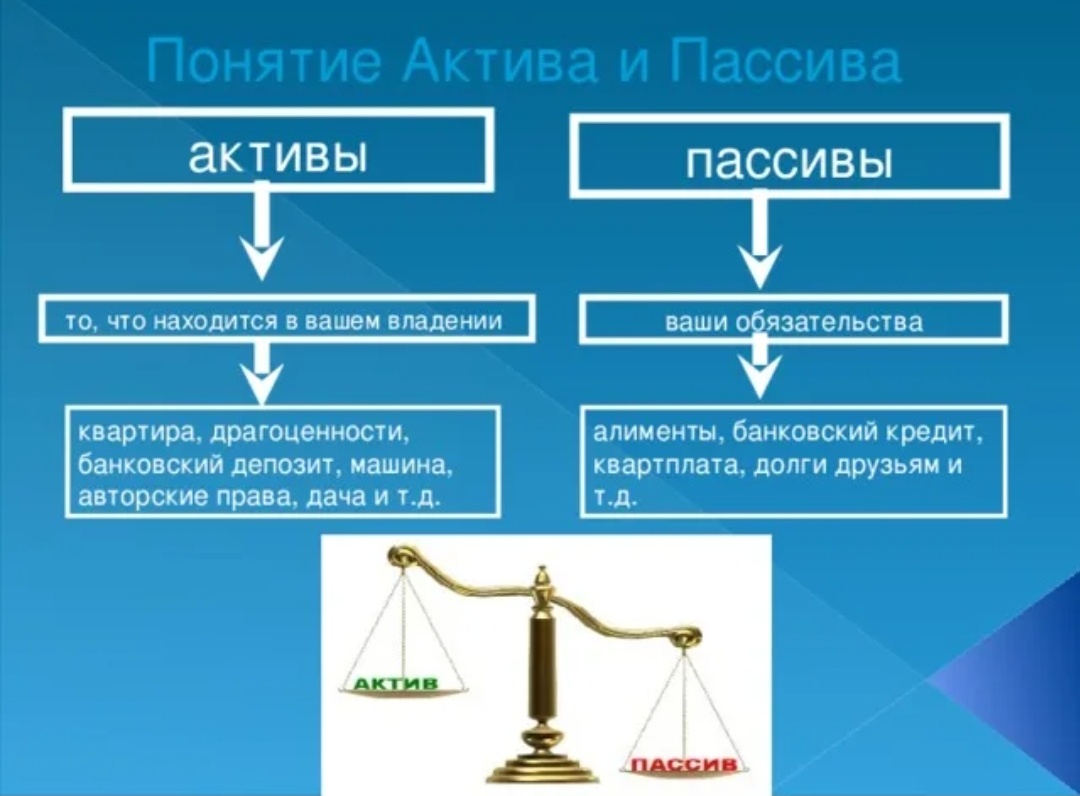 Понятие Актива и Пассива

активы

то, что находится в вашем владении

квартира, драгоценности, банковский депозит, машина, авторские права, дача и т.д.

пассивы

ваши обязательства

алименты, банковский кредит, квартплата, долги друзьям и т.д.

АКТИВ

ПАССИВ